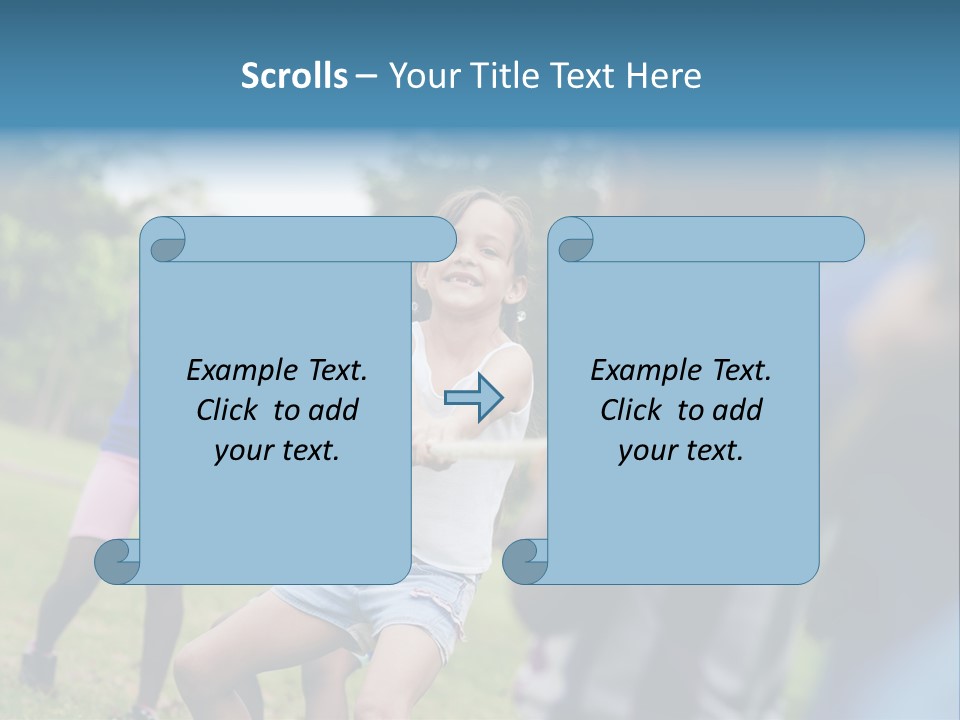 Scrolls – Your Title Text Here

Example Text. Click to add your text.

Example Text. Click to add your text.